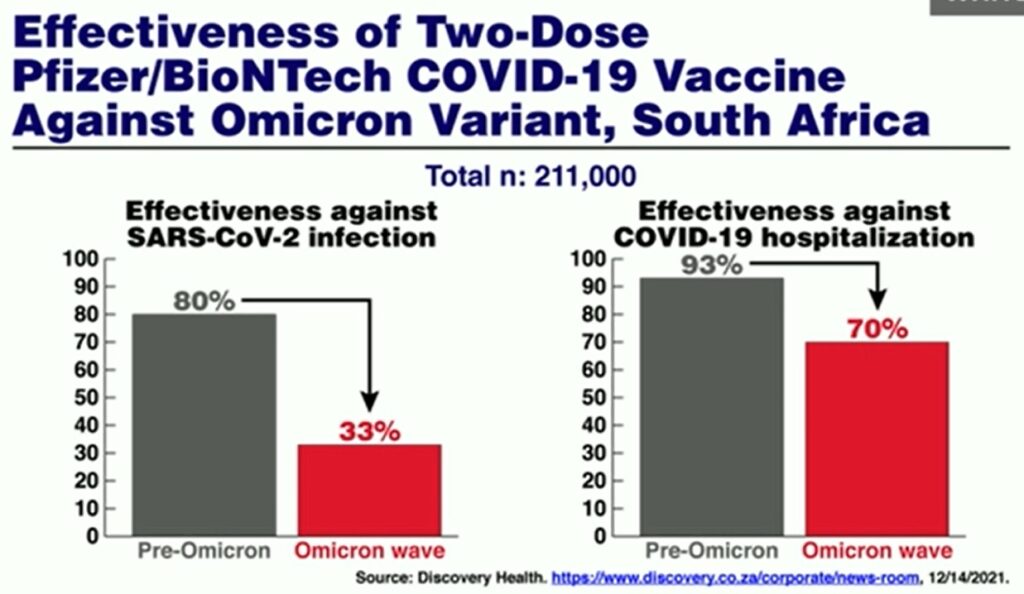 Effectiveness of Two-Dose Pfizer/BioNTech COVID-19 Vaccine Against Omicron Variant, South Africa

Total n: 211,000

Effectiveness against SARS-CoV-2 infection

100
90
80
70
60
50
40
30
20
10
0

80%
33%

Pre-Omicron
Omicron wave

Effectiveness against COVID-19 hospitalization

100
90
80
70
60
50
40
30
20
10
0

93%
70%

Pre-Omicron
Omicron wave

Source: Discovery Health. https://www.discovery.co.za/corporate/news-room, 12/14/2021.